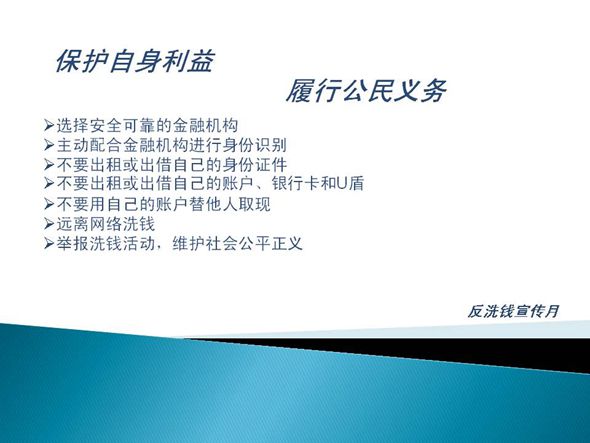 保护自身利益

履行公民义务

➢选择安全可靠的金融机构
➢主动配合金融机构进行身份识别
➢不要出租或出借自己的身份证件
➢不要出租或出借自己的账户、银行卡和U盾
➢不要用自己的账户替他人取现
➢远离网络洗钱
➢举报洗钱活动，维护社会公平正义

反洗钱宣传月